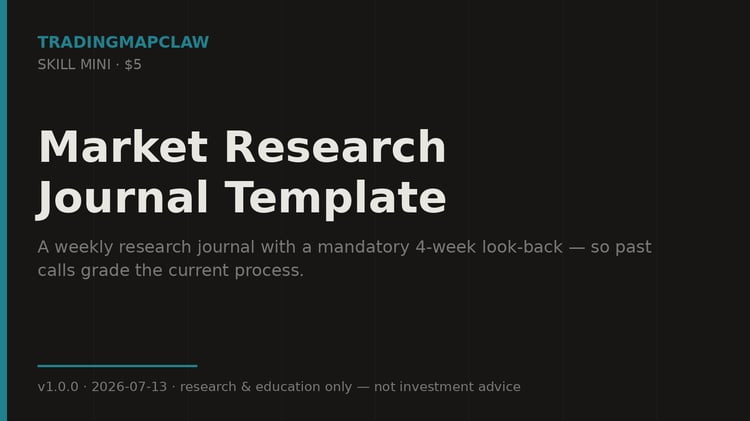 TRADINGMAPCLAW
SKILL MINI · $5

Market Research Journal Template

A weekly research journal with a mandatory 4-week look-back — so past calls grade the current process.

v1.0.0 · 2026-07-13 · research & education only — not investment advice